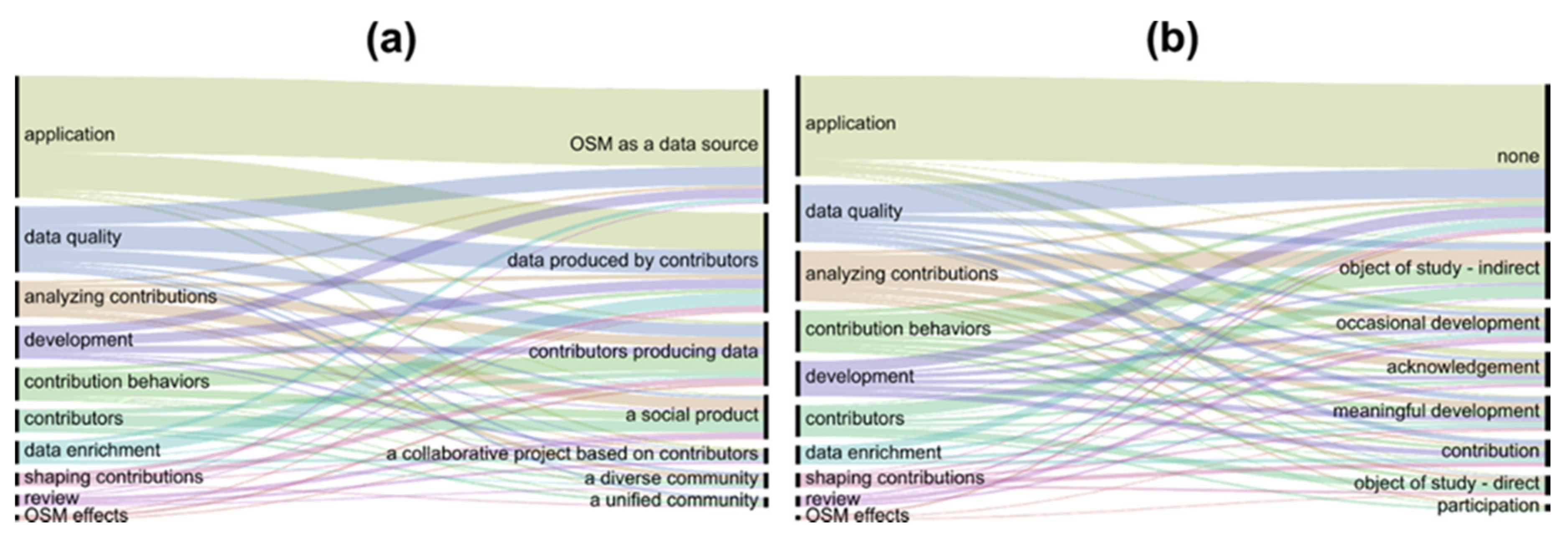 (a)

application
data quality
analyzing contributions
development
contribution behaviors
contributors
data enrichment
shaping contributions
review
OSM effects

OSM as a data source
data produced by contributors
contributors producing data
a social product
a collaborative project based on contributors
a diverse community
a unified community

(b)

application
data quality
analyzing contributions
contribution behaviors
development
contributors
data enrichment
shaping contributions
review
OSM effects

none
object of study - indirect
occasional development
acknowledgement
meaningful development
contribution
object of study - direct
participation